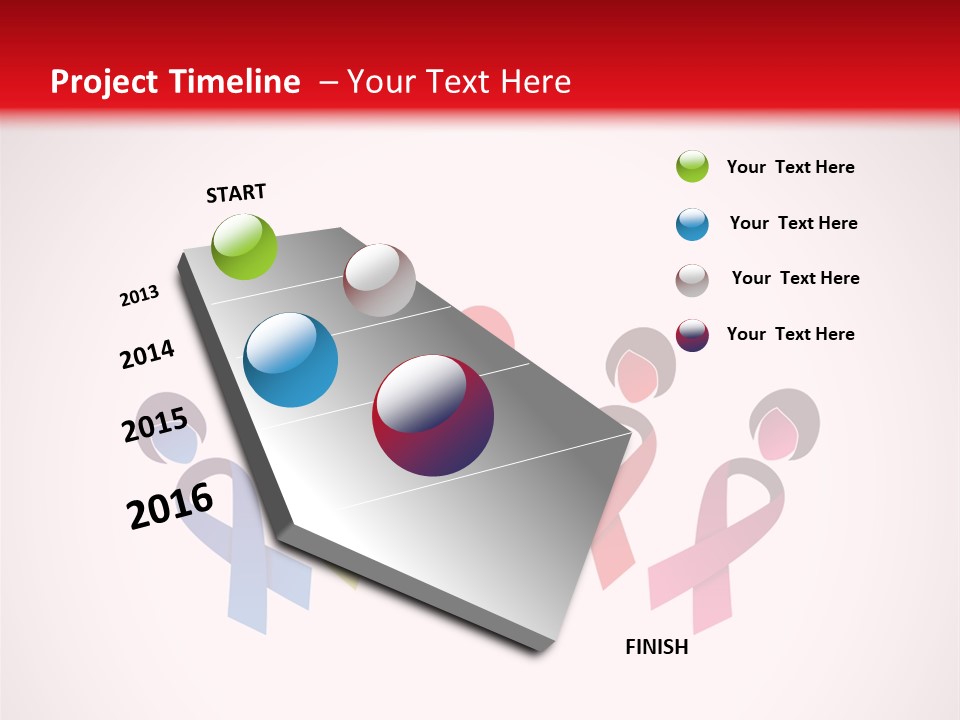 Project Timeline – Your Text Here

START

2013

2014

2015

2016

FINISH

Your Text Here

Your Text Here

Your Text Here

Your Text Here